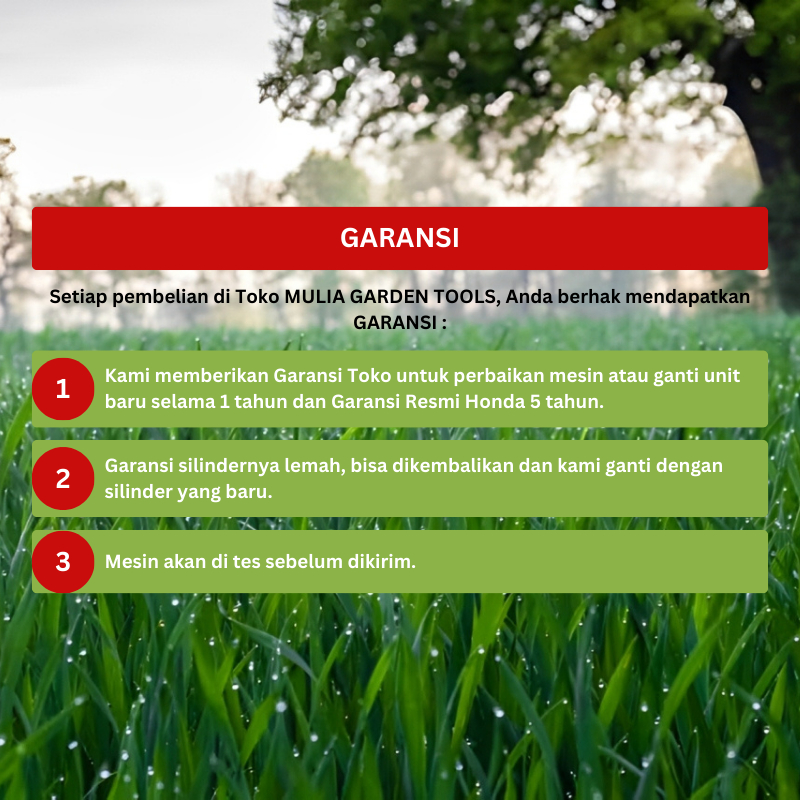 GARANSI

Setiap pembelian di Toko MULIA GARDEN TOOLS, Anda berhak mendapatkan GARANSI :

1

Kami memberikan Garansi Toko untuk perbaikan mesin atau ganti unit baru selama 1 tahun dan Garansi Resmi Honda 5 tahun.

2

Garansi silindernya lemah, bisa dikembalikan dan kami ganti dengan silinder yang baru.

3

Mesin akan di tes sebelum dikirim.